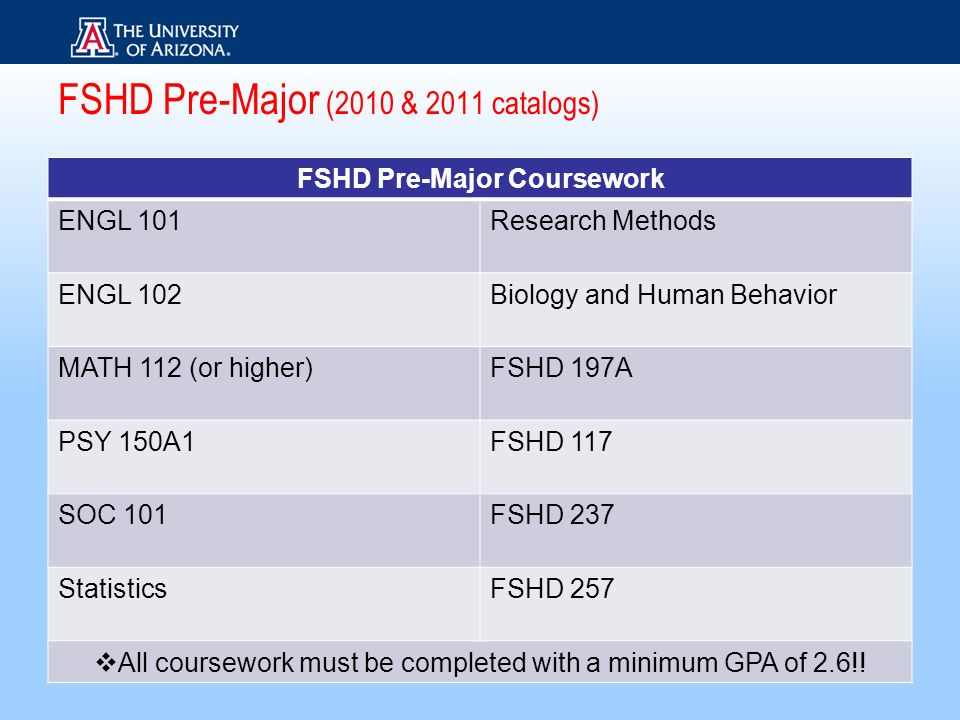 THE UNIVERSITY OF ARIZONA.

FSHD Pre-Major (2010 & 2011 catalogs)

| FSHD Pre-Major Coursework | |
|---|---|
| ENGL 101 | Research Methods |
| ENGL 102 | Biology and Human Behavior |
| MATH 112 (or higher) | FSHD 197A |
| PSY 150A1 | FSHD 117 |
| SOC 101 | FSHD 237 |
| Statistics | FSHD 257 |
| ❖All coursework must be completed with a minimum GPA of 2.6!! | |